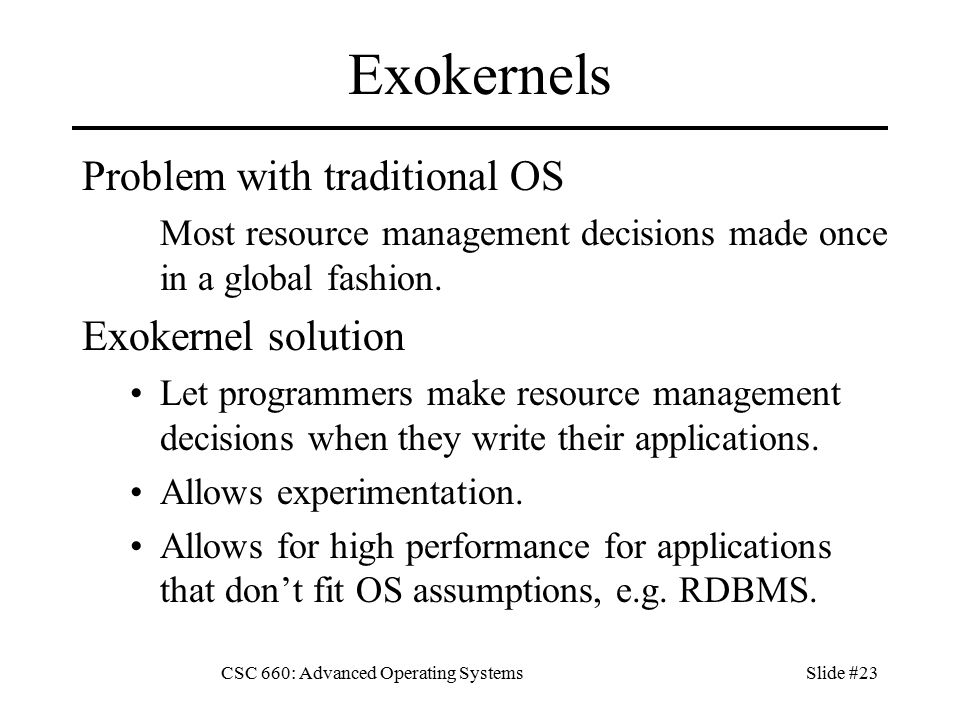 Exokernels

Problem with traditional OS

Most resource management decisions made once in a global fashion.

Exokernel solution

• Let programmers make resource management decisions when they write their applications.
• Allows experimentation.
• Allows for high performance for applications that don’t fit OS assumptions, e.g. RDBMS.

CSC 660: Advanced Operating Systems

Slide #23